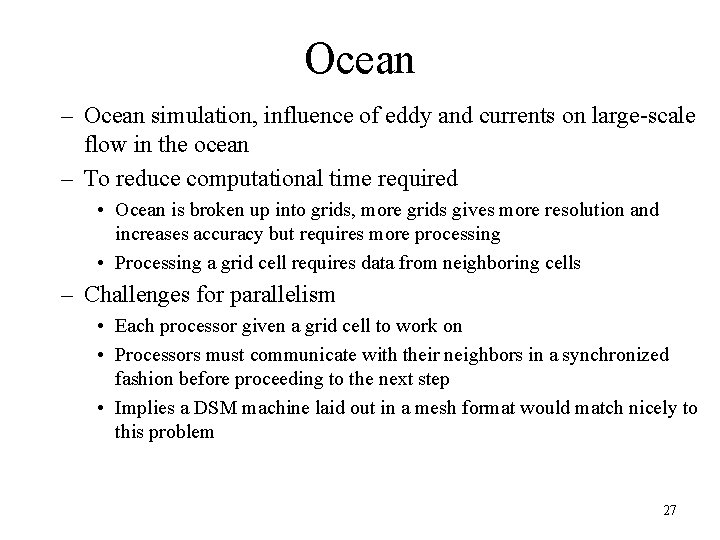 Ocean

– Ocean simulation, influence of eddy and currents on large-scale flow in the ocean

– To reduce computational time required

• Ocean is broken up into grids, more grids gives more resolution and increases accuracy but requires more processing

• Processing a grid cell requires data from neighboring cells

– Challenges for parallelism

• Each processor given a grid cell to work on

• Processors must communicate with their neighbors in a synchronized fashion before proceeding to the next step

• Implies a DSM machine laid out in a mesh format would match nicely to this problem

27